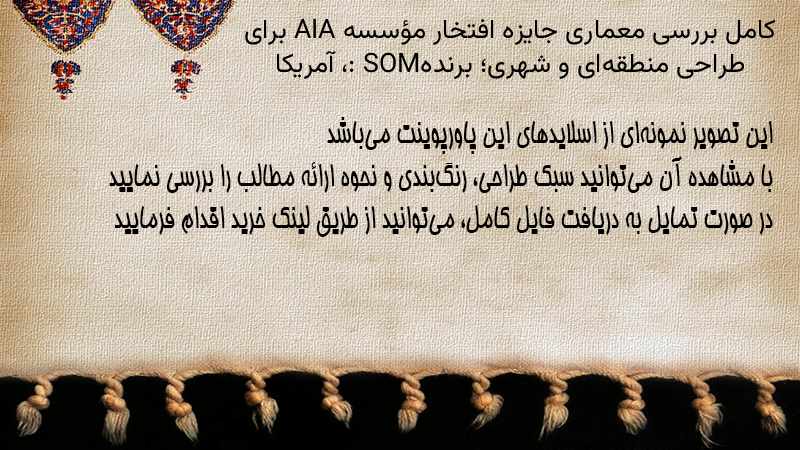 کامل بررسی معماری جایزه افتخار مؤسسه AIA برای طراحی منطقه‌ای و شهری؛ برندهSOM :، آمریکا

این تصویر نمونه‌ای از اسلایدهای این پاورپوینت می‌باشد
با مشاهده آن می‌توانید سبک طراحی، رنگ‌بندی و نحوه ارائه مطالب را بررسی نمایید
در صورت تمایل به دریافت فایل کامل، می‌توانید از طریق لینک خرید اقدام فرمایید